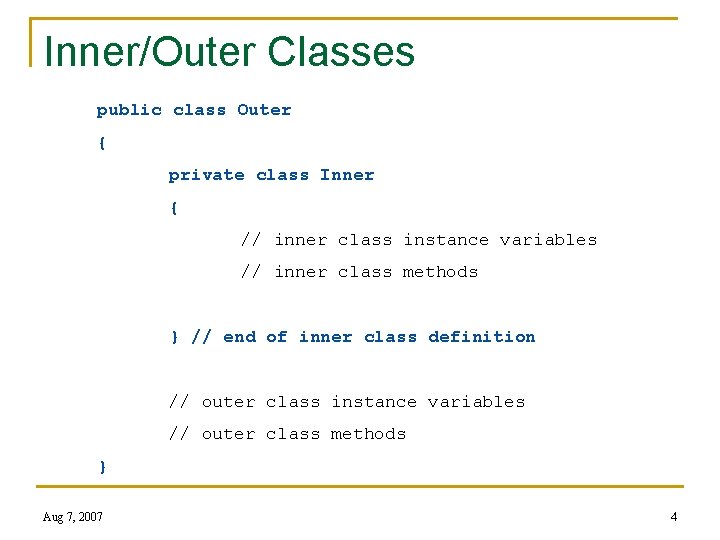 Inner/Outer Classes

public class Outer
{
private class Inner
{
// inner class instance variables
// inner class methods

} // end of inner class definition

// outer class instance variables
// outer class methods
}

Aug 7, 2007

4